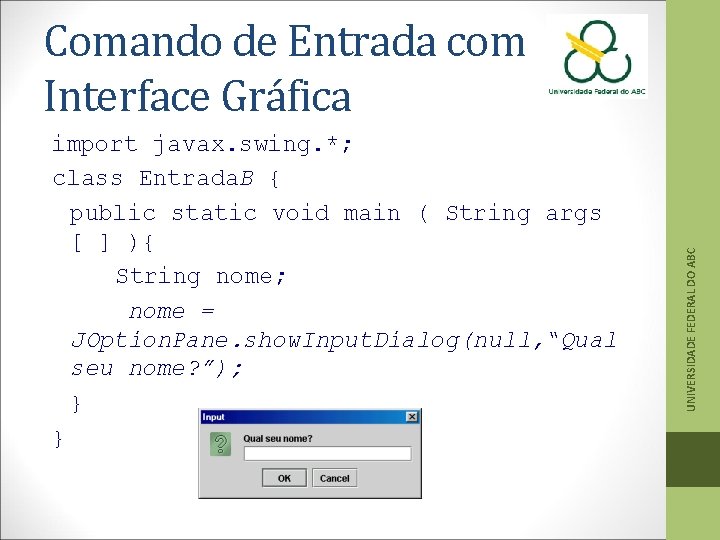 Comando de Entrada com Interface Gráfica

Universidade Federal do ABC

import javax.swing.*;
class EntradaB {
public static void main ( String args [ ] ){
String nome;
nome = JOptionPane.showInputDialog(null,"Qual seu nome?");
}
}

Input
Qual seu nome?
OK Cancel

UNIVERSIDADE FEDERAL DO ABC